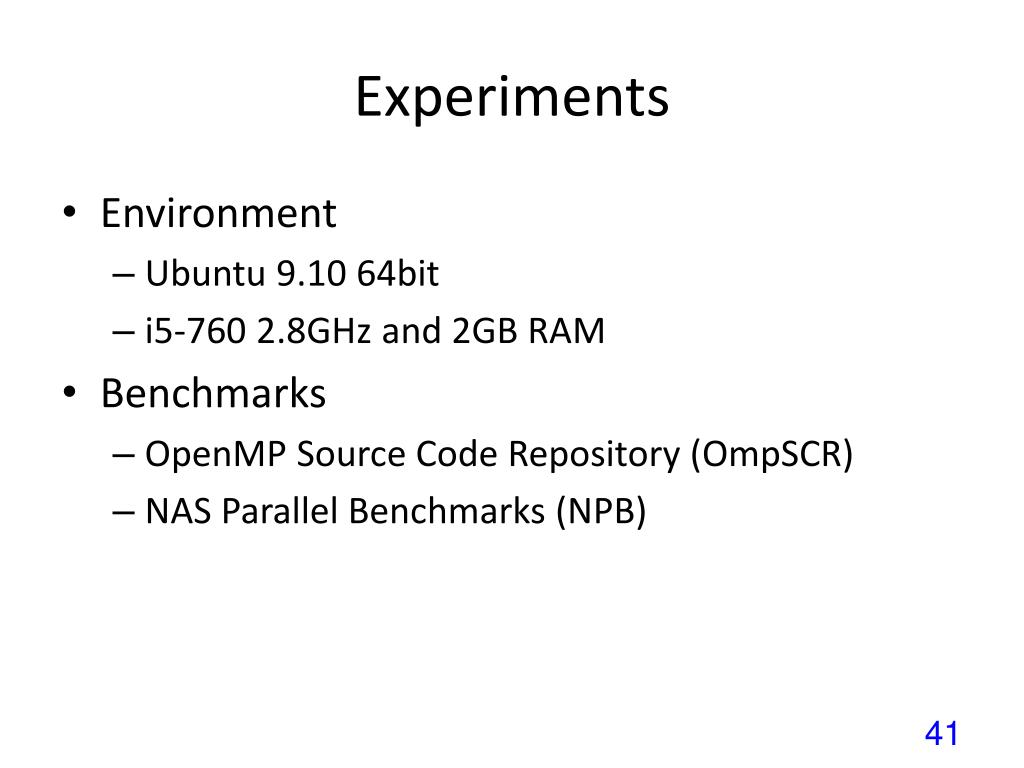 Experiments

• Environment
– Ubuntu 9.10 64bit
– i5-760 2.8GHz and 2GB RAM
• Benchmarks
– OpenMP Source Code Repository (OmpSCR)
– NAS Parallel Benchmarks (NPB)

41